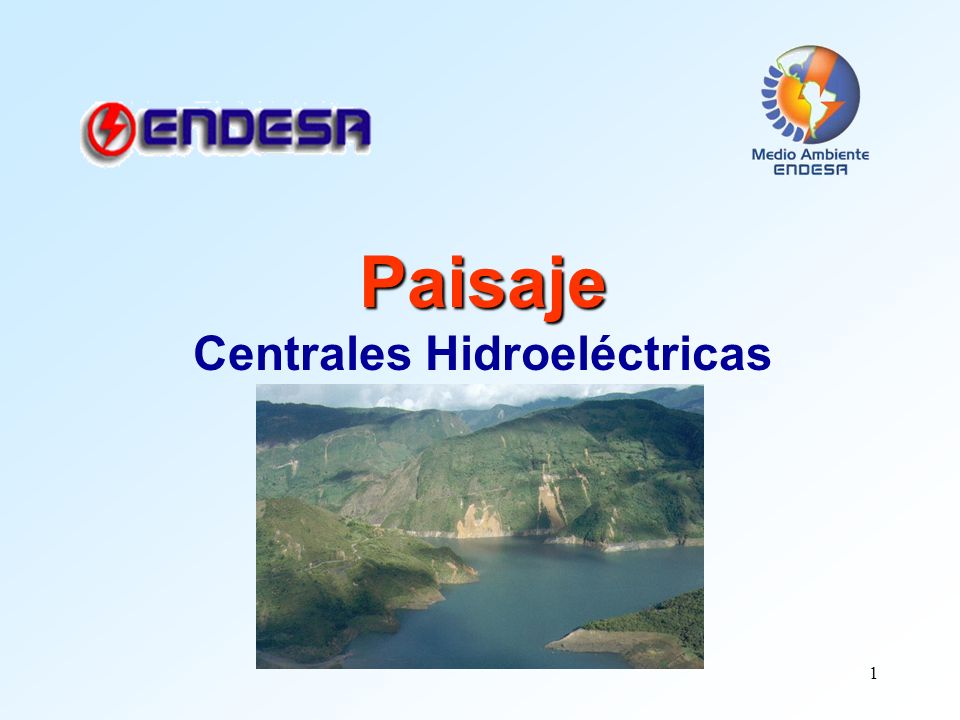 ENDESA

Medio Ambiente
ENDESA

Paisaje
Centrales Hidroeléctricas

1